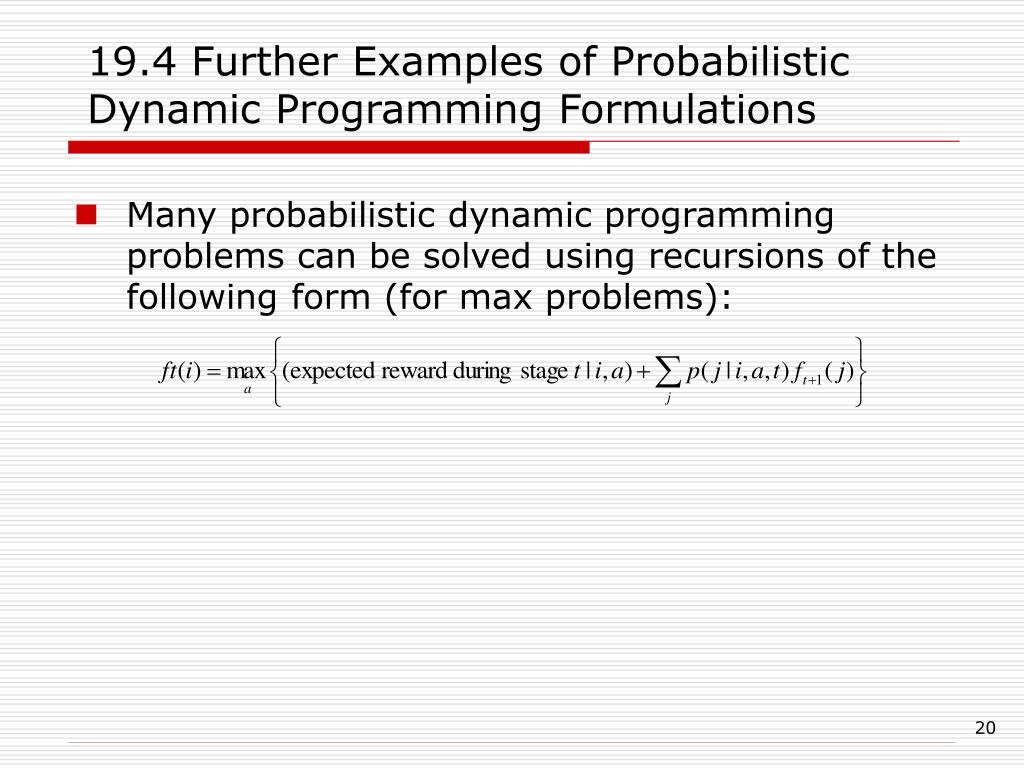 19.4 Further Examples of Probabilistic Dynamic Programming Formulations

Many probabilistic dynamic programming problems can be solved using recursions of the following form (for max problems):

$ft(i) = \max_{a} \left\{ (\text{expected reward during stage } t \mid i, a) + \sum_{j} p(j \mid i, a, t) f_{t+1}(j) \right\}$

20